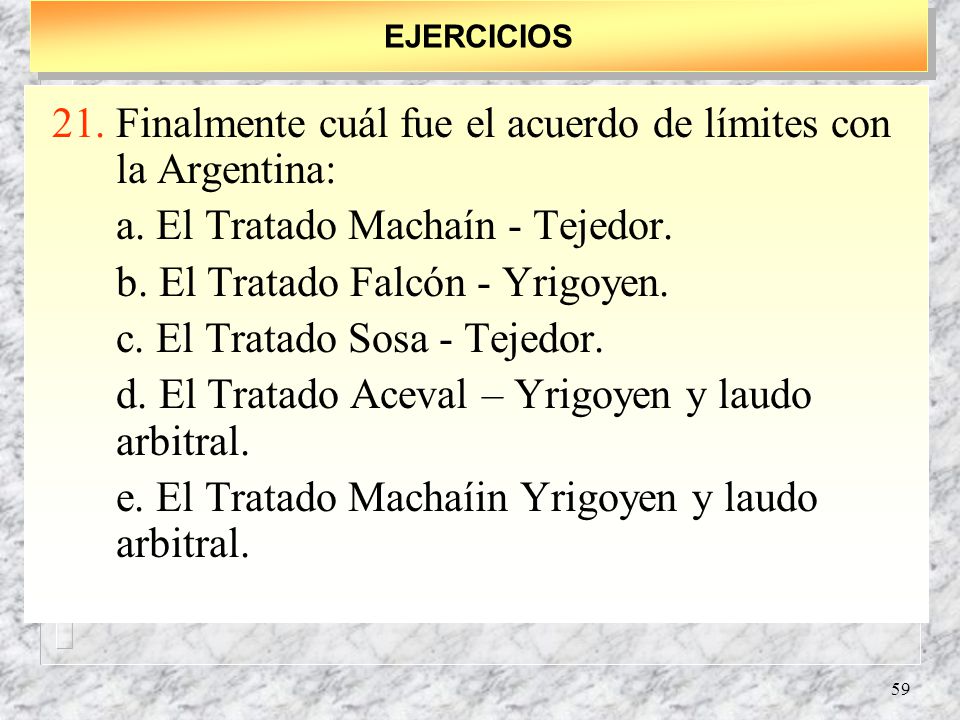 EJERCICIOS

21. Finalmente cuál fue el acuerdo de límites con la Argentina:

a. El Tratado Machaín - Tejedor.

b. El Tratado Falcón - Yrigoyen.

c. El Tratado Sosa - Tejedor.

d. El Tratado Aceval – Yrigoyen y laudo arbitral.

e. El Tratado Machaíin Yrigoyen y laudo arbitral.

59